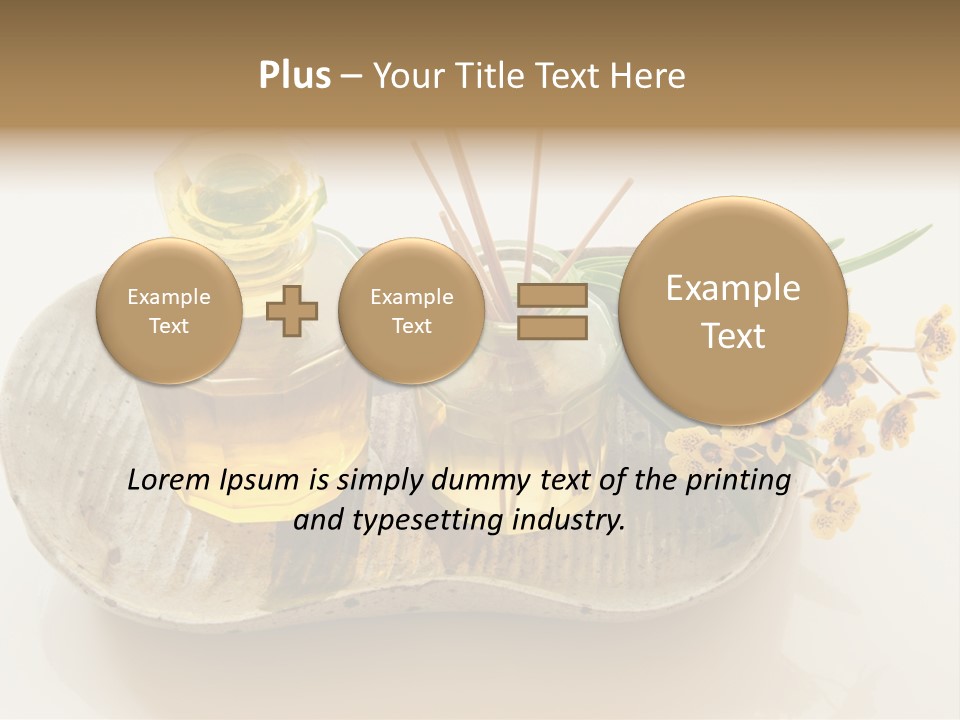 Plus – Your Title Text Here

Example Text

Example Text

Example Text

Lorem Ipsum is simply dummy text of the printing and typesetting industry.